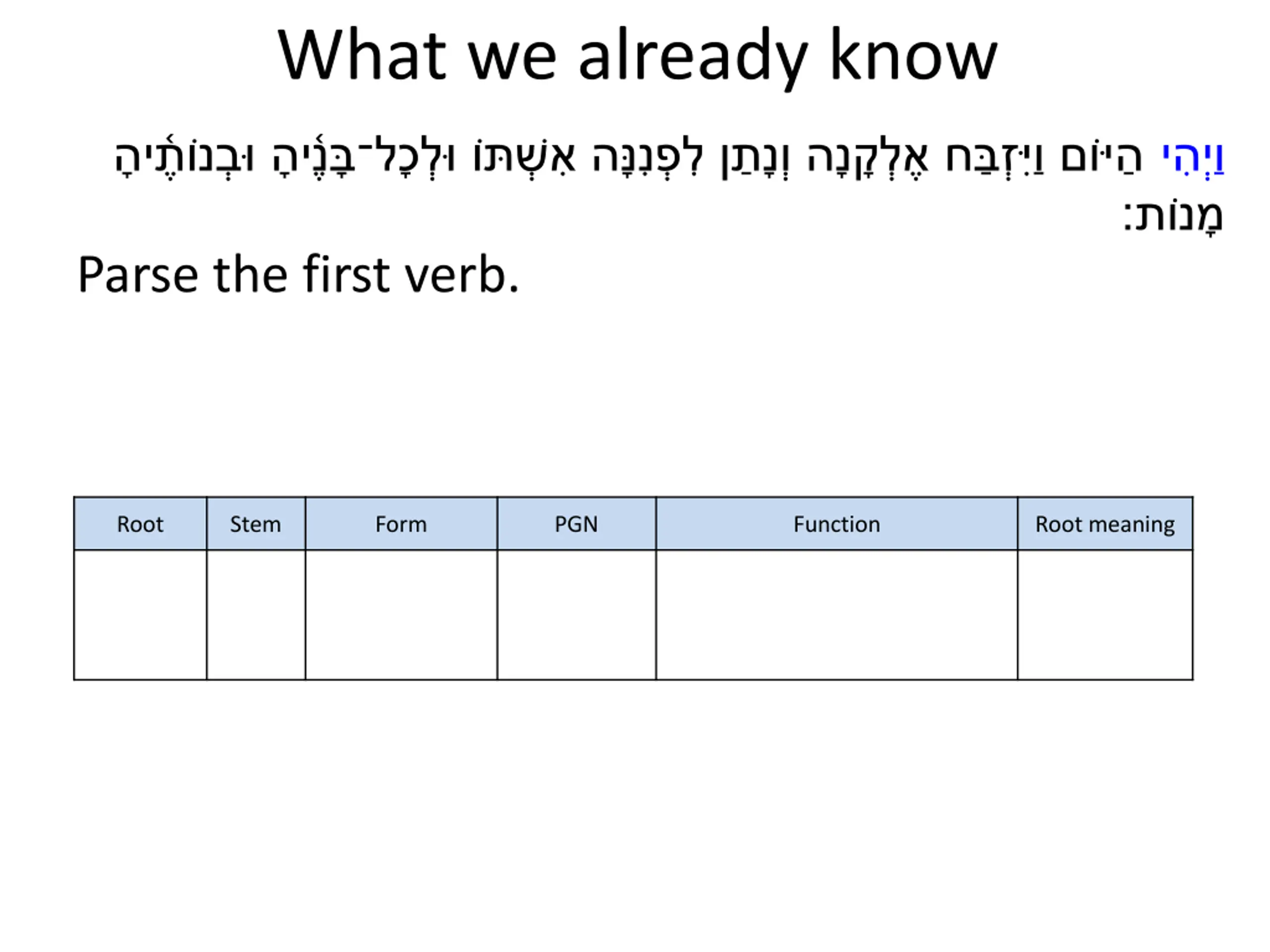 What we already know

וַיְהִי הַיּוֹם וַיִּזְבַּח אֶלְקָנָה וְנָתַן לִפְנִנָּה אִשְׁתּוֹ וּלְכָל־בָּנֶיהָ וּבְנוֹתֶיהָ מָנוֹת׃

Parse the first verb.

| Root | Stem | Form | PGN | Function | Root meaning |
|---|---|---|---|---|---|
| | | | | | |